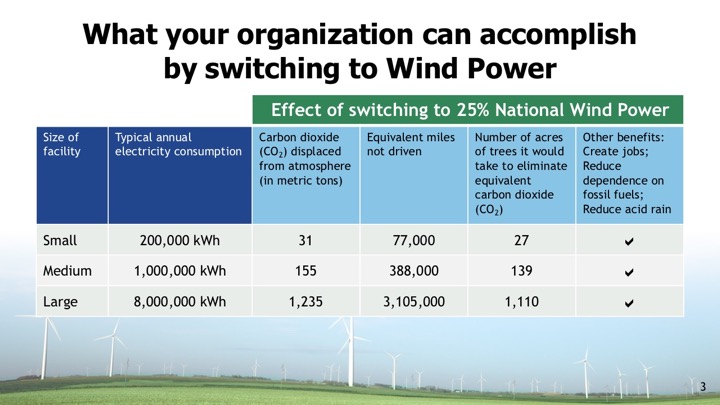 What your organization can accomplish by switching to Wind Power

Effect of switching to 25% National Wind Power

| Size of facility | Typical annual electricity consumption | Carbon dioxide ($CO_2$) displaced from atmosphere (in metric tons) | Equivalent miles not driven | Number of acres of trees it would take to eliminate equivalent carbon dioxide ($CO_2$) | Other benefits: Create jobs; Reduce dependence on fossil fuels; Reduce acid rain |
|---|---|---|---|---|---|
| Small | 200,000 kWh | 31 | 77,000 | 27 | ✔ |
| Medium | 1,000,000 kWh | 155 | 388,000 | 139 | ✔ |
| Large | 8,000,000 kWh | 1,235 | 3,105,000 | 1,110 | ✔ |

3